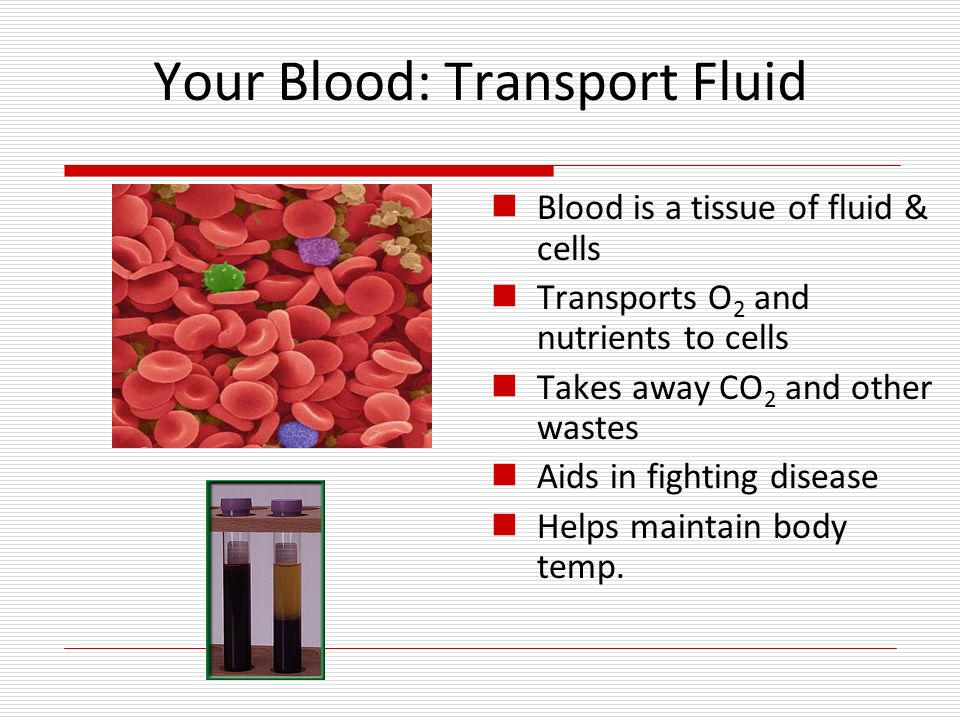 Your Blood: Transport Fluid

- Blood is a tissue of fluid & cells
- Transports $O_2$ and nutrients to cells
- Takes away $CO_2$ and other wastes
- Aids in fighting disease
- Helps maintain body temp.